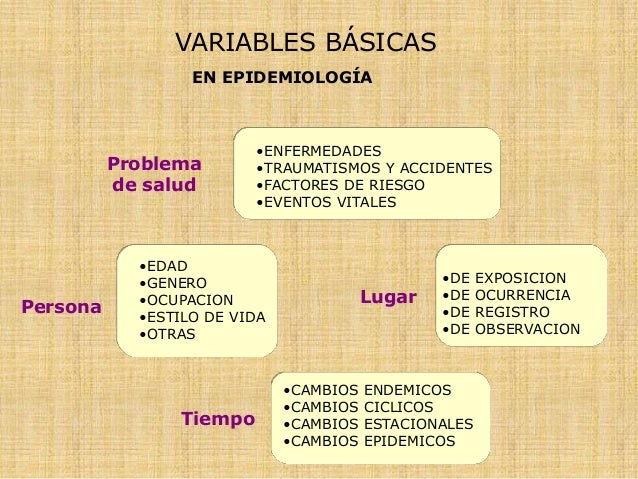 VARIABLES BÁSICAS

EN EPIDEMIOLOGÍA

Problema de salud

•ENFERMEDADES
•TRAUMATISMOS Y ACCIDENTES
•FACTORES DE RIESGO
•EVENTOS VITALES

Persona

•EDAD
•GENERO
•OCUPACION
•ESTILO DE VIDA
•OTRAS

Lugar

•DE EXPOSICION
•DE OCURRENCIA
•DE REGISTRO
•DE OBSERVACION

Tiempo

•CAMBIOS ENDEMICOS
•CAMBIOS CICLICOS
•CAMBIOS ESTACIONALES
•CAMBIOS EPIDEMICOS